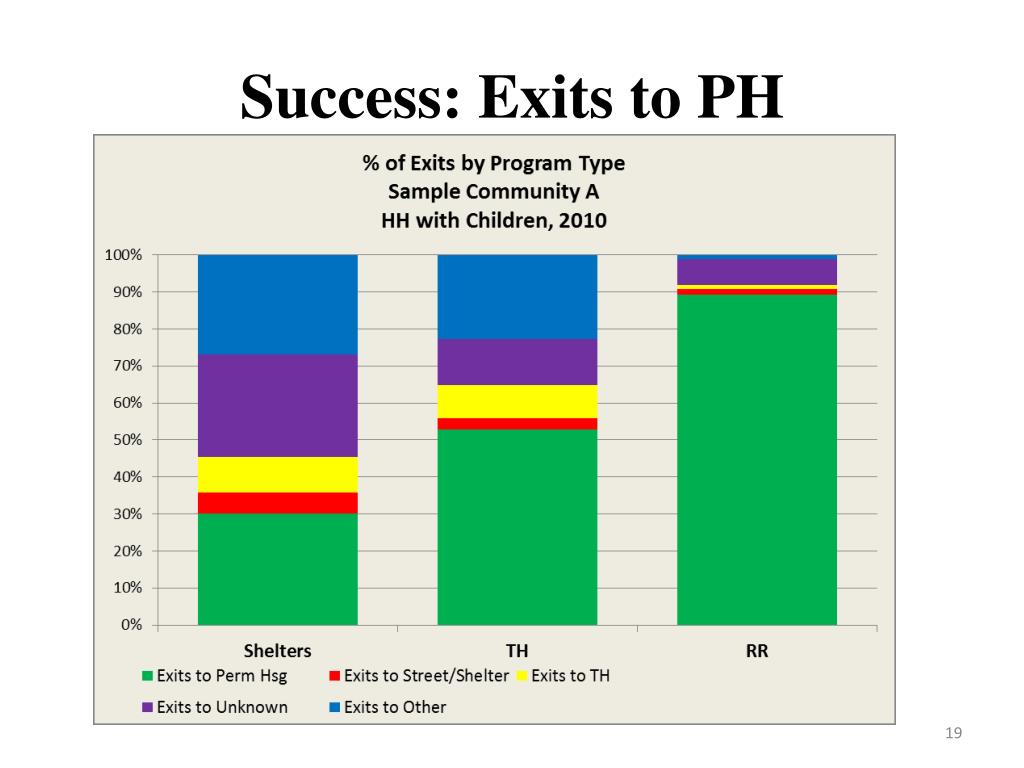 Success: Exits to PH

% of Exits by Program Type
Sample Community A
HH with Children, 2010

100%
90%
80%
70%
60%
50%
40%
30%
20%
10%
0%

Shelters
TH
RR

Exits to Perm Hsg
Exits to Street/Shelter
Exits to TH
Exits to Unknown
Exits to Other

19